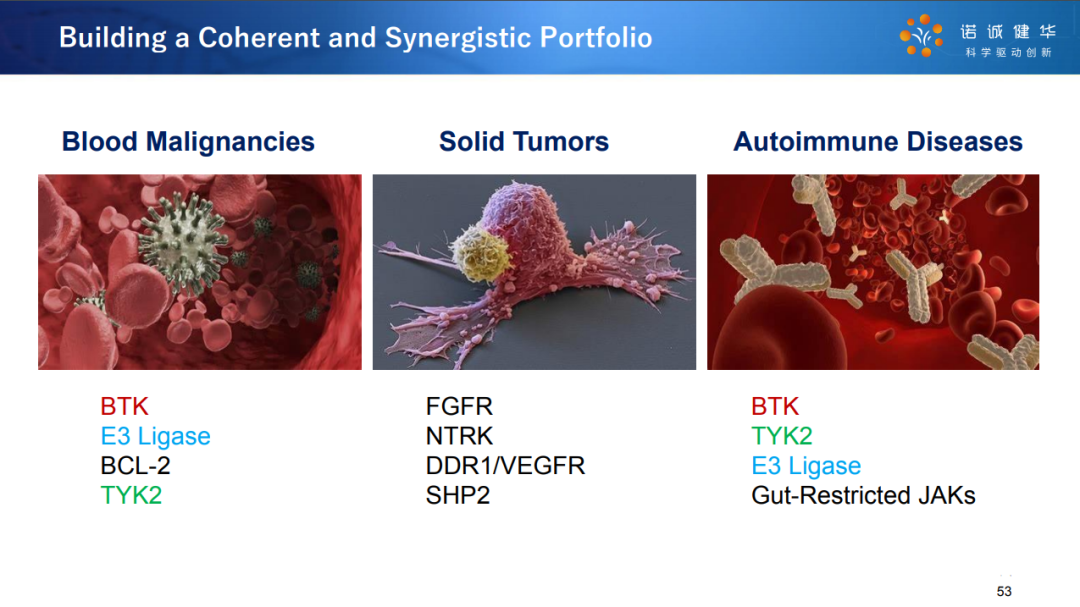 Building a Coherent and Synergistic Portfolio

诺诚健华
科学驱动创新

Blood Malignancies

BTK
E3 Ligase
BCL-2
TYK2

Solid Tumors

FGFR
NTRK
DDR1/VEGFR
SHP2

Autoimmune Diseases

BTK
TYK2
E3 Ligase
Gut-Restricted JAKs

53